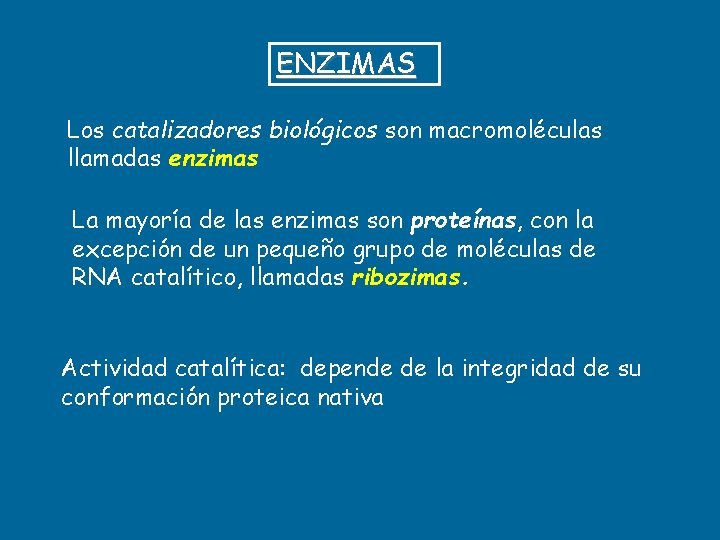 ENZIMAS

Los catalizadores biológicos son macromoléculas llamadas enzimas

La mayoría de las enzimas son proteínas, con la excepción de un pequeño grupo de moléculas de RNA catalítico, llamadas ribozimas.

Actividad catalítica: depende de la integridad de su conformación proteica nativa